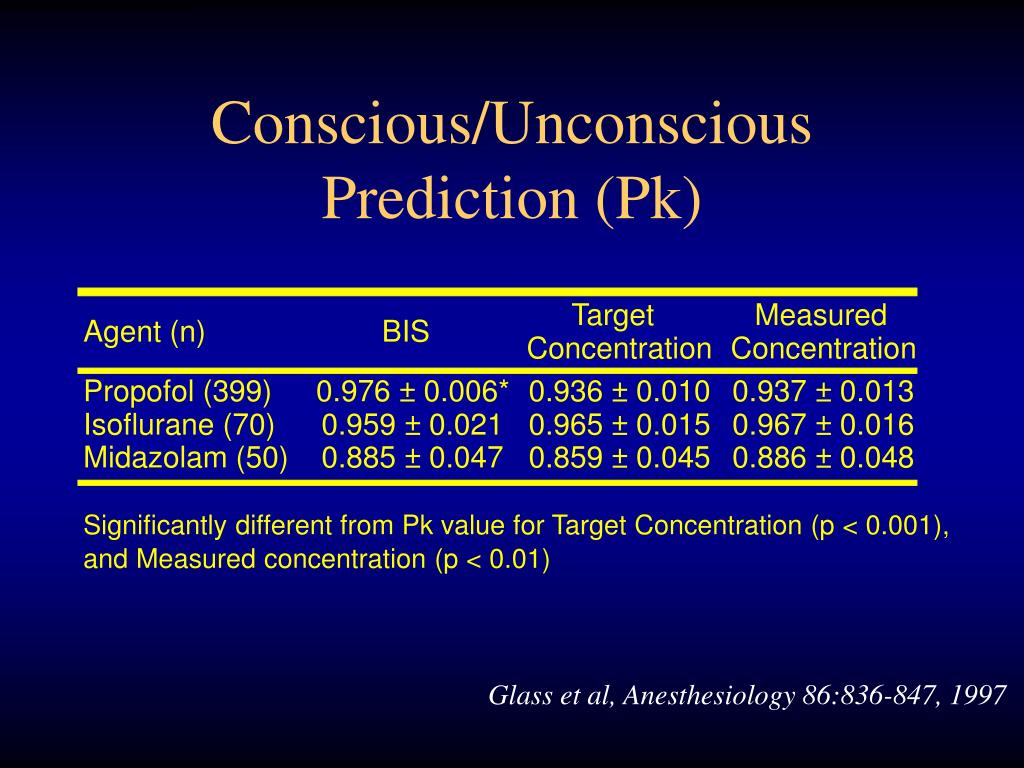 Conscious/Unconscious Prediction (Pk)

| Agent (n) | BIS | Target Concentration | Measured Concentration |
|---|---|---|---|
| Propofol (399) | 0.976 ± 0.006* | 0.936 ± 0.010 | 0.937 ± 0.013 |
| Isoflurane (70) | 0.959 ± 0.021 | 0.965 ± 0.015 | 0.967 ± 0.016 |
| Midazolam (50) | 0.885 ± 0.047 | 0.859 ± 0.045 | 0.886 ± 0.048 |

Significantly different from Pk value for Target Concentration (p < 0.001), and Measured concentration (p < 0.01)

Glass et al, Anesthesiology 86:836-847, 1997